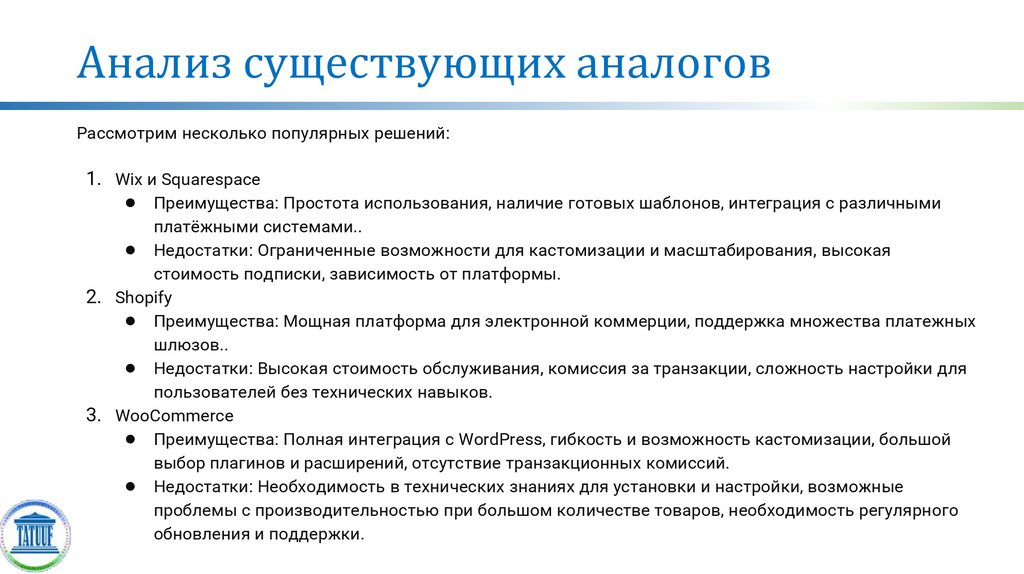 Анализ существующих аналогов

Рассмотрим несколько популярных решений:

1. Wix и Squarespace
● Преимущества: Простота использования, наличие готовых шаблонов, интеграция с различными платёжными системами..
● Недостатки: Ограниченные возможности для кастомизации и масштабирования, высокая стоимость подписки, зависимость от платформы.
2. Shopify
● Преимущества: Мощная платформа для электронной коммерции, поддержка множества платежных шлюзов..
● Недостатки: Высокая стоимость обслуживания, комиссия за транзакции, сложность настройки для пользователей без технических навыков.
3. WooCommerce
● Преимущества: Полная интеграция с WordPress, гибкость и возможность кастомизации, большой выбор плагинов и расширений, отсутствие транзакционных комиссий.
● Недостатки: Необходимость в технических знаниях для установки и настройки, возможные проблемы с производительностью при большом количестве товаров, необходимость регулярного обновления и поддержки.

TATUUF